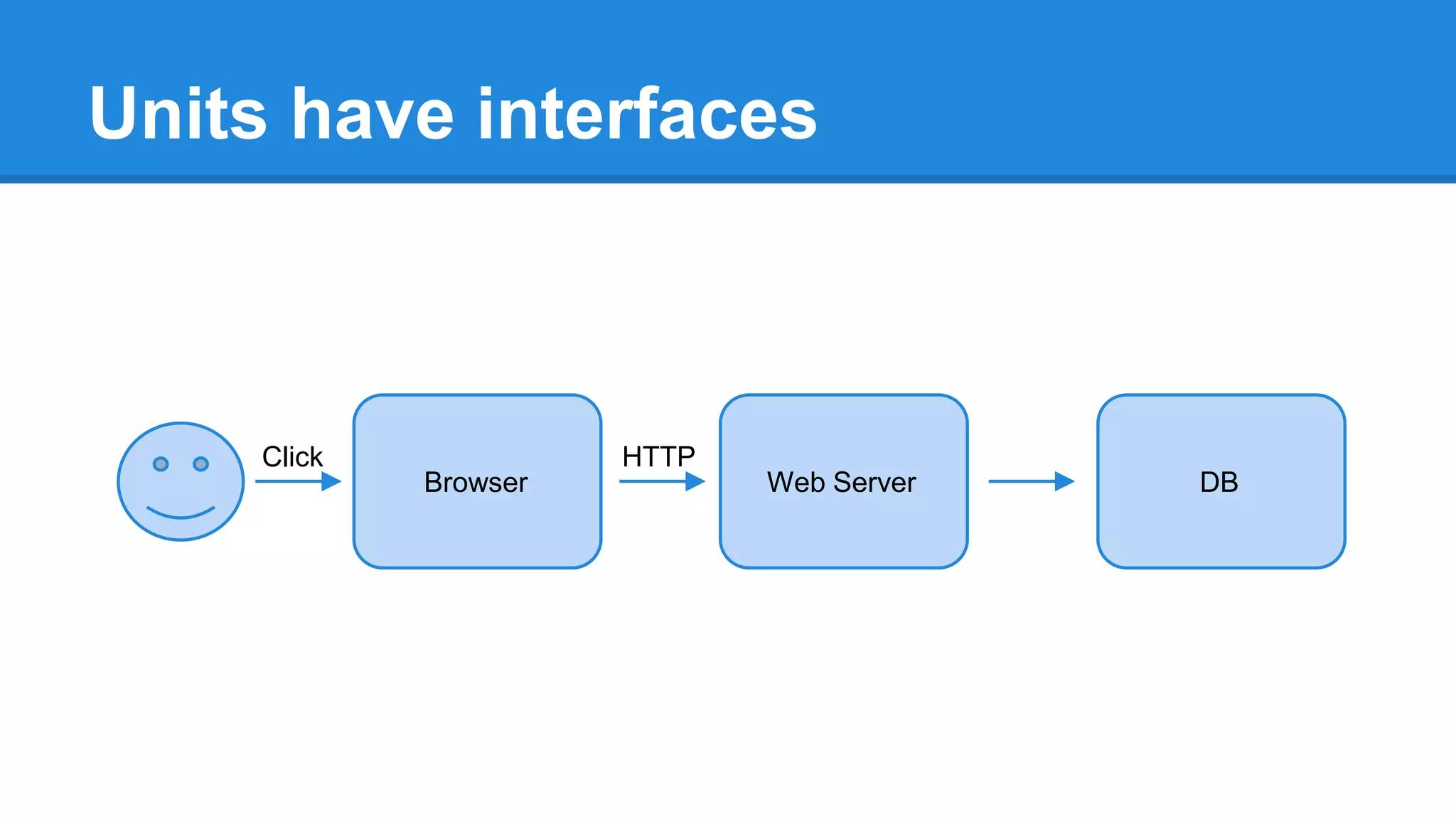 Units have interfaces

Click

Browser

HTTP

Web Server

DB